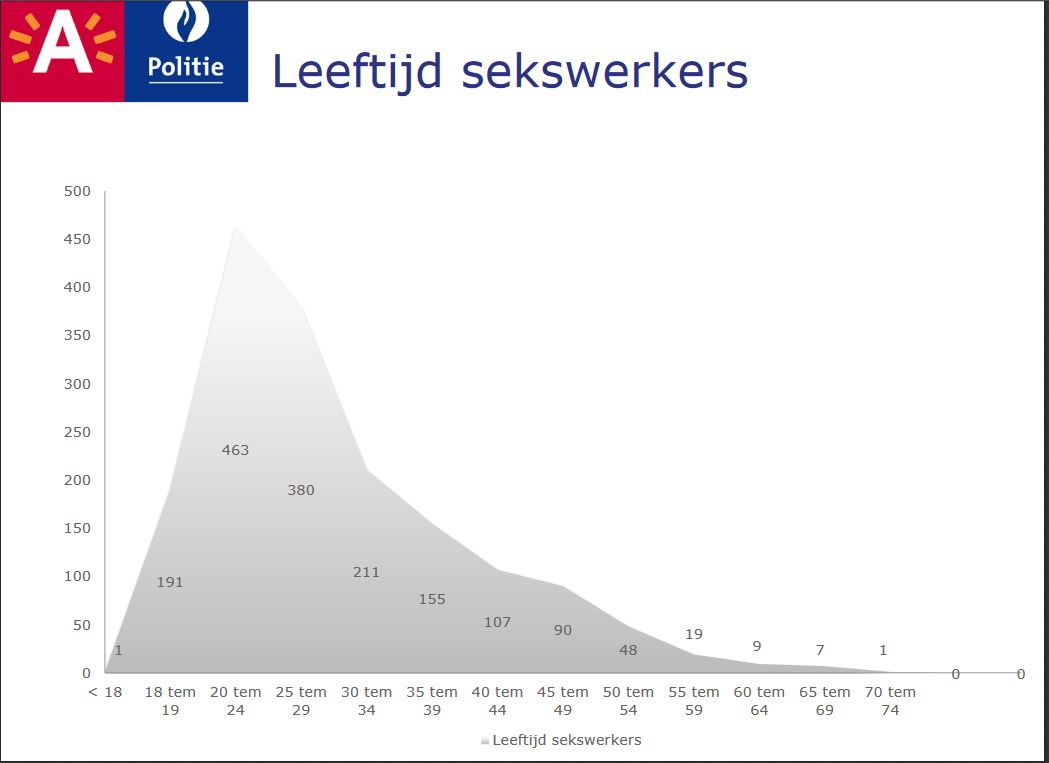 A
Politie
Leeftijd sekswerkers

500
450
400
350
300
250
200
150
100
50
0

1
191
463
380
211
155
107
90
48
19
9
7
1
0
0

< 18
18 tem 19
20 tem 24
25 tem 29
30 tem 34
35 tem 39
40 tem 44
45 tem 49
50 tem 54
55 tem 59
60 tem 64
65 tem 69
70 tem 74

Leeftijd sekswerkers